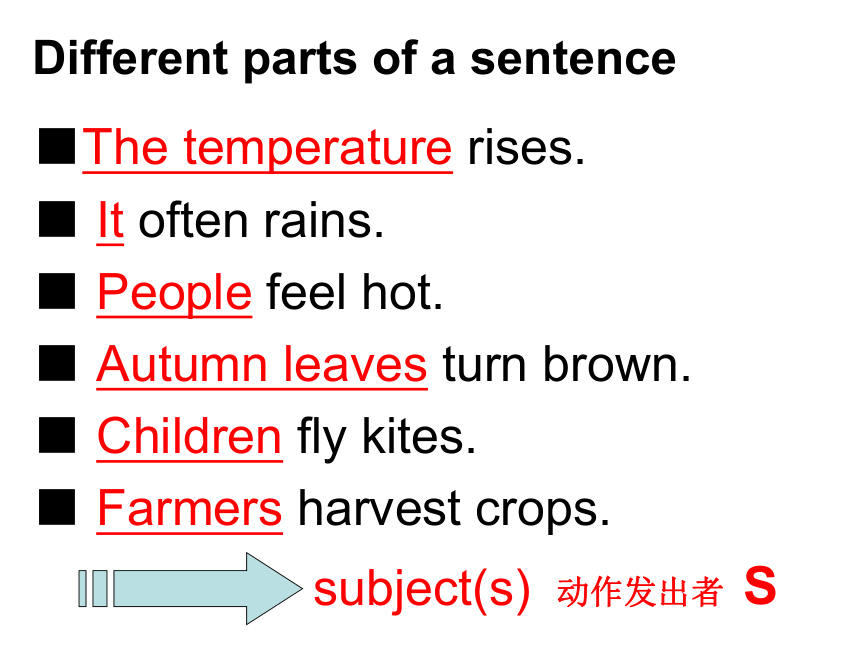 Different parts of a sentence

■ The temperature rises.

■ It often rains.

■ People feel hot.

■ Autumn leaves turn brown.

■ Children fly kites.

■ Farmers harvest crops.

subject(s) 动作发出者 S